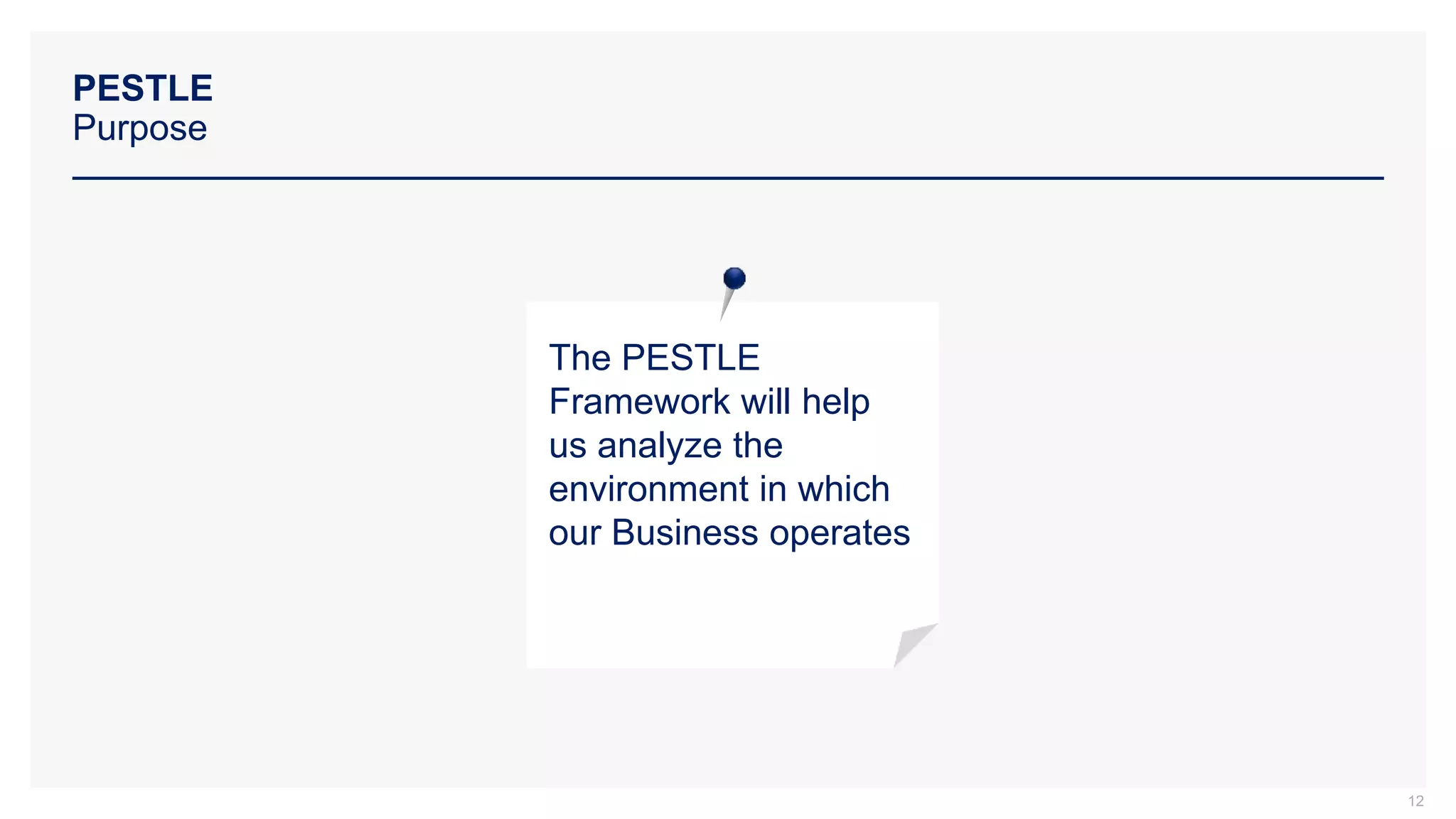 PESTLE
Purpose

The PESTLE Framework will help us analyze the environment in which our Business operates

12